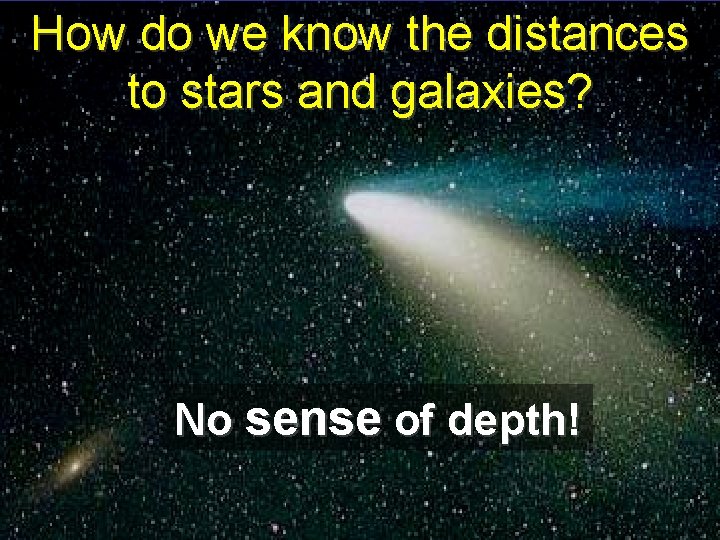 How do we know the distances to stars and galaxies?

No sense of depth!